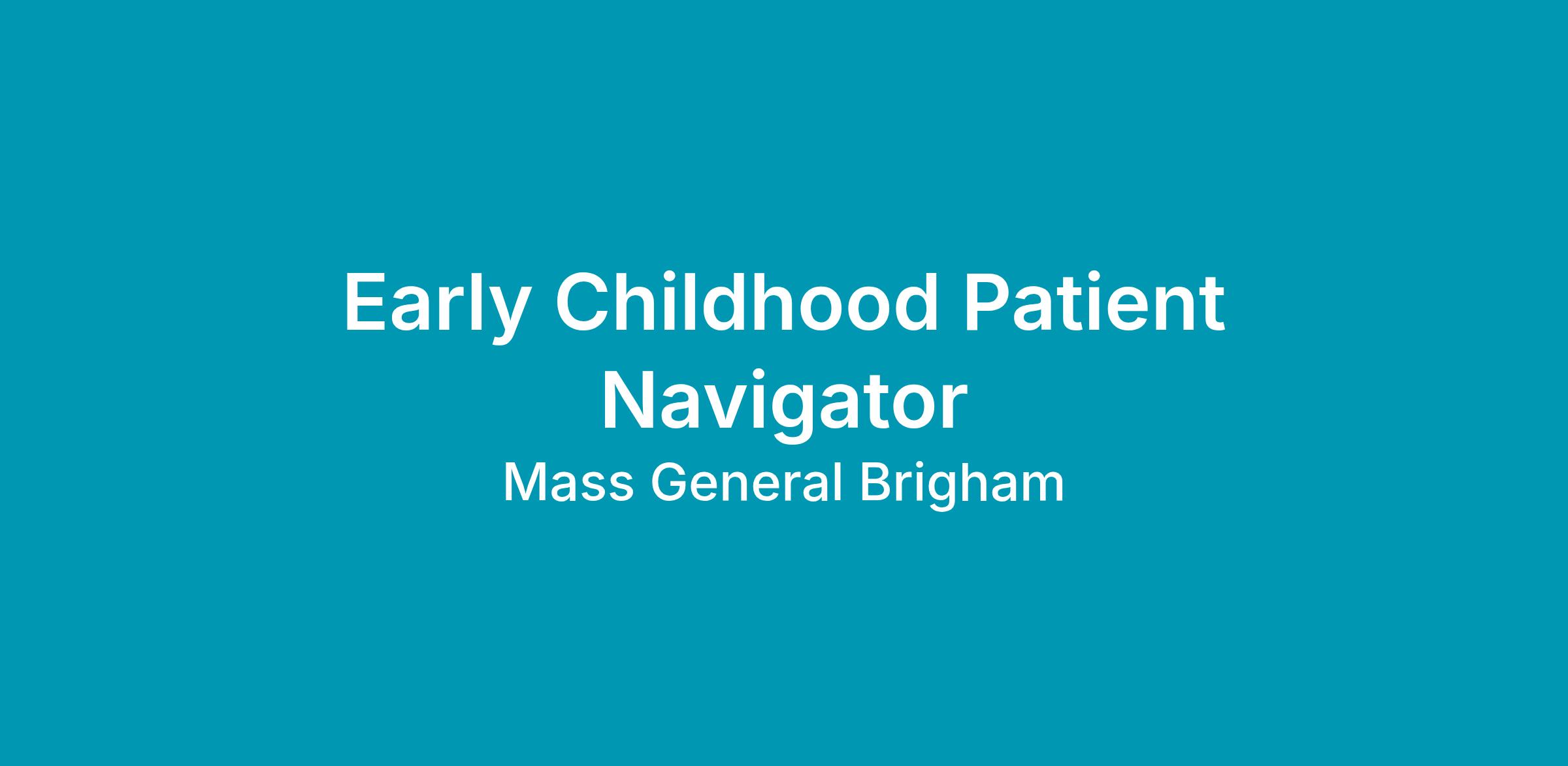 Early Childhood Patient Navigator

Mass General Brigham